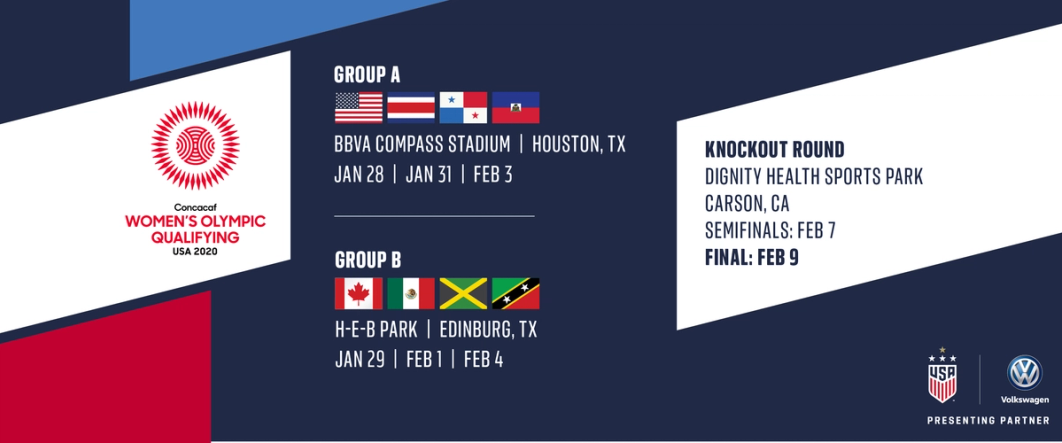 Concacaf
WOMEN'S OLYMPIC QUALIFYING
USA 2020

GROUP A
BBVA COMPASS STADIUM | HOUSTON, TX
JAN 28 | JAN 31 | FEB 3

GROUP B
H-E-B PARK | EDINBURG, TX
JAN 29 | FEB 1 | FEB 4

KNOCKOUT ROUND
DIGNITY HEALTH SPORTS PARK
CARSON, CA
SEMIFINALS: FEB 7
FINAL: FEB 9

USA
Volkswagen
PRESENTING PARTNER